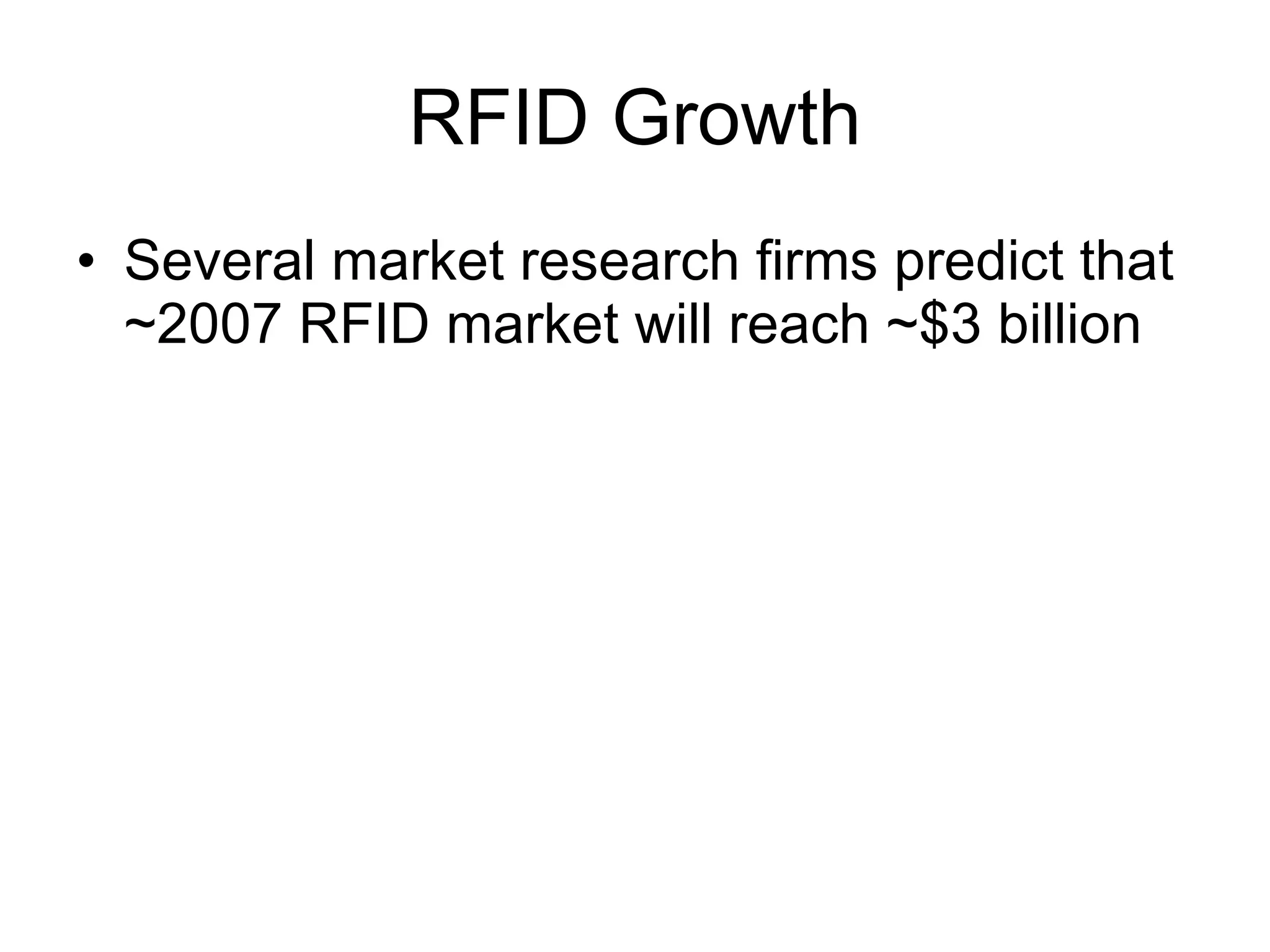 RFID Growth

• Several market research firms predict that ~2007 RFID market will reach ~\$3 billion